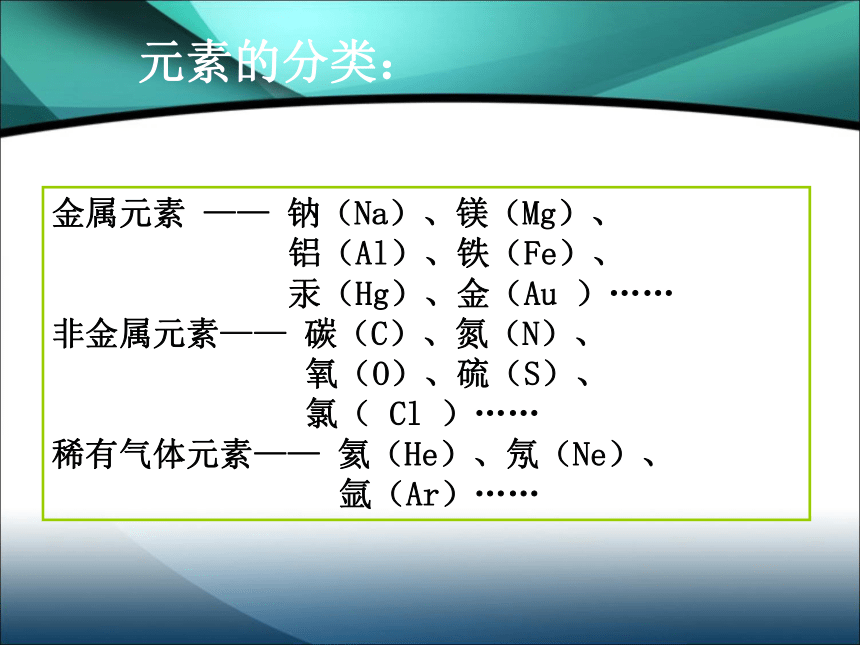 元素的分类：

金属元素 —— 钠（Na）、镁（Mg）、
铝（Al）、铁（Fe）、
汞（Hg）、金（Au ）……
非金属元素—— 碳（C）、氮（N）、
氧（O）、硫（S）、
氯（ Cl ）……
稀有气体元素—— 氦（He）、氖（Ne）、
氩（Ar）……